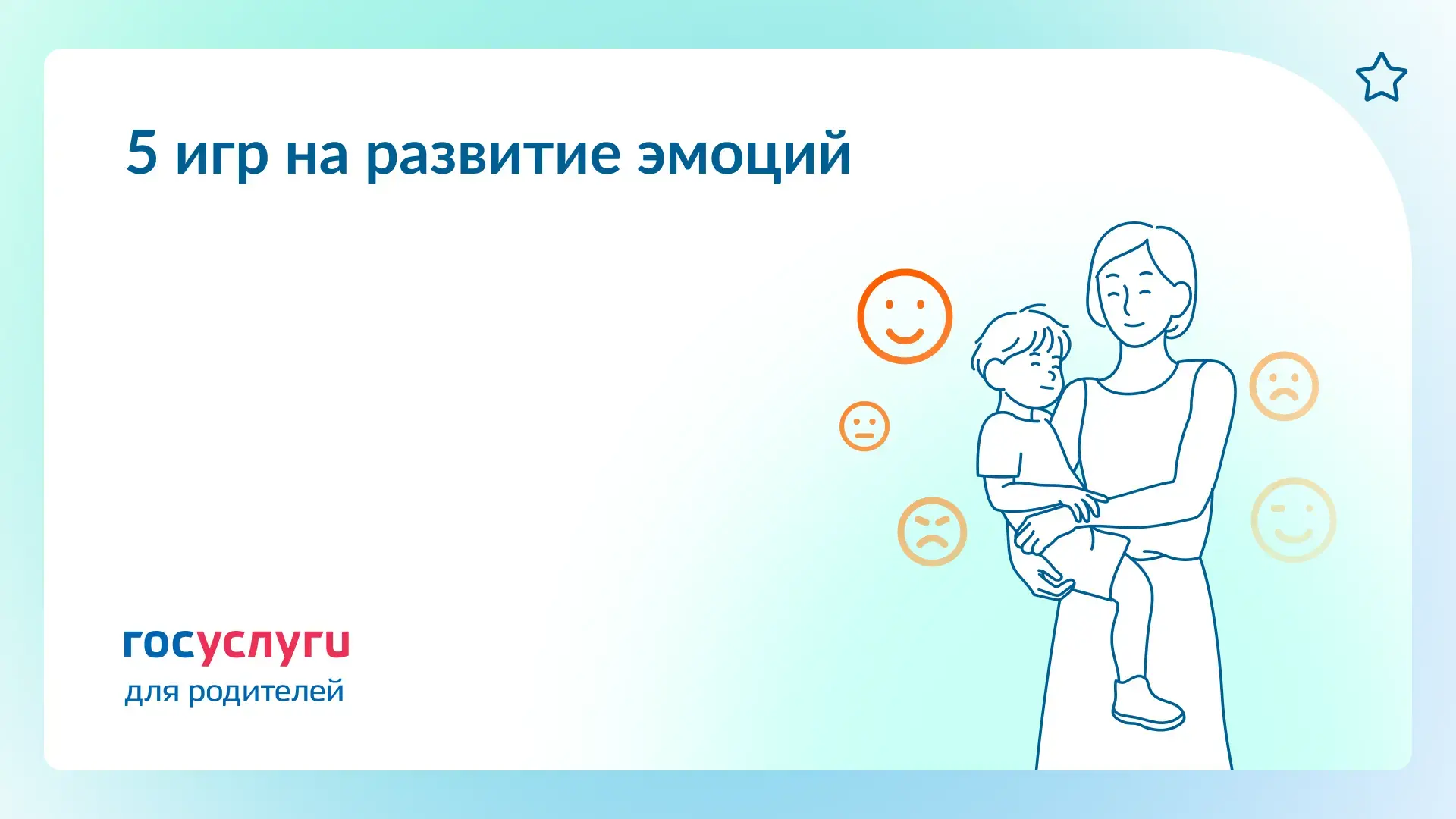 5 игр на развитие эмоций

госуслуги
для родителей